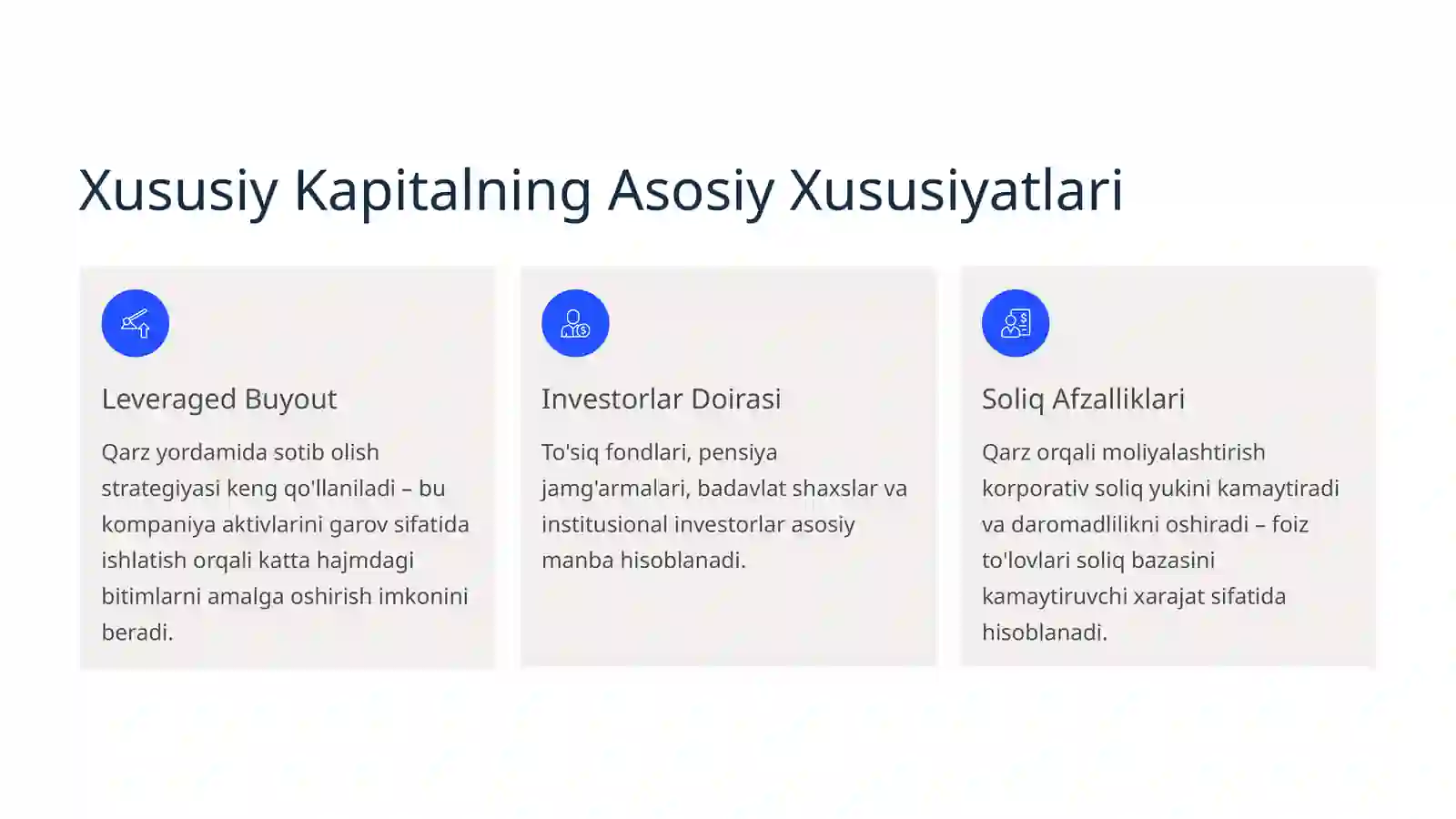 Xususiy Kapitalning Asosiy Xususiyatlari

Leveraged Buyout

Qarz yordamida sotib olish strategiyasi keng qo'llaniladi – bu kompaniya aktivlarini garov sifatida ishlatish orqali katta hajmdagi bitimlarni amalga oshirish imkonini beradi.

Investorlar Doirasi

To'siq fondlari, pensiya jamg'armalari, badavlat shaxslar va institusional investorlar asosiy manba hisoblanadi.

Soliq Afzalliklari

Qarz orqali moliyalashtirish korporativ soliq yukini kamaytiradi va daromadlilikni oshiradi – foiz to'lovlari soliq bazasini kamaytiruvchi xarajat sifatida hisoblanadi.